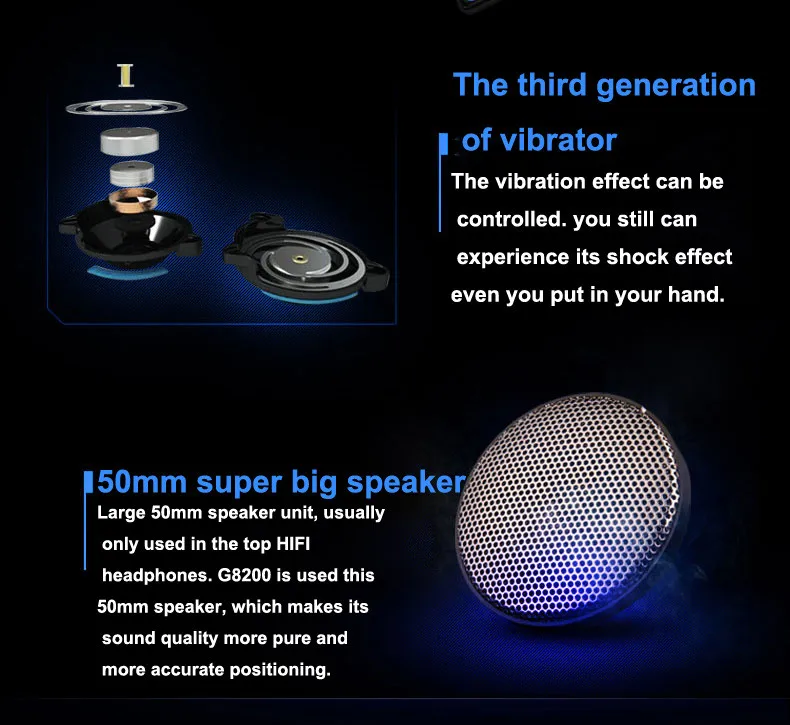 The third generation of vibrator

The vibration effect can be controlled. you still can experience its shock effect even you put in your hand.

50mm super big speaker

Large 50mm speaker unit, usually only used in the top HIFI headphones. G8200 is used this 50mm speaker, which makes its sound quality more pure and more accurate positioning.